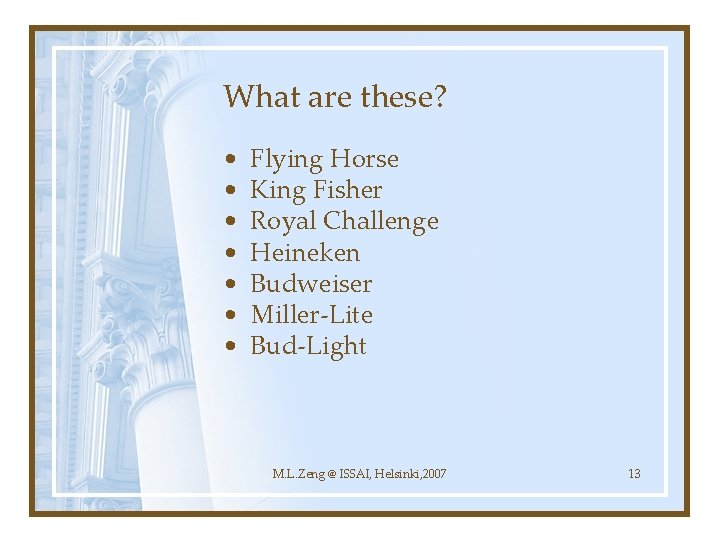 What are these?

• Flying Horse
• King Fisher
• Royal Challenge
• Heineken
• Budweiser
• Miller-Lite
• Bud-Light

M.L.Zeng @ ISSAI, Helsinki,2007

13